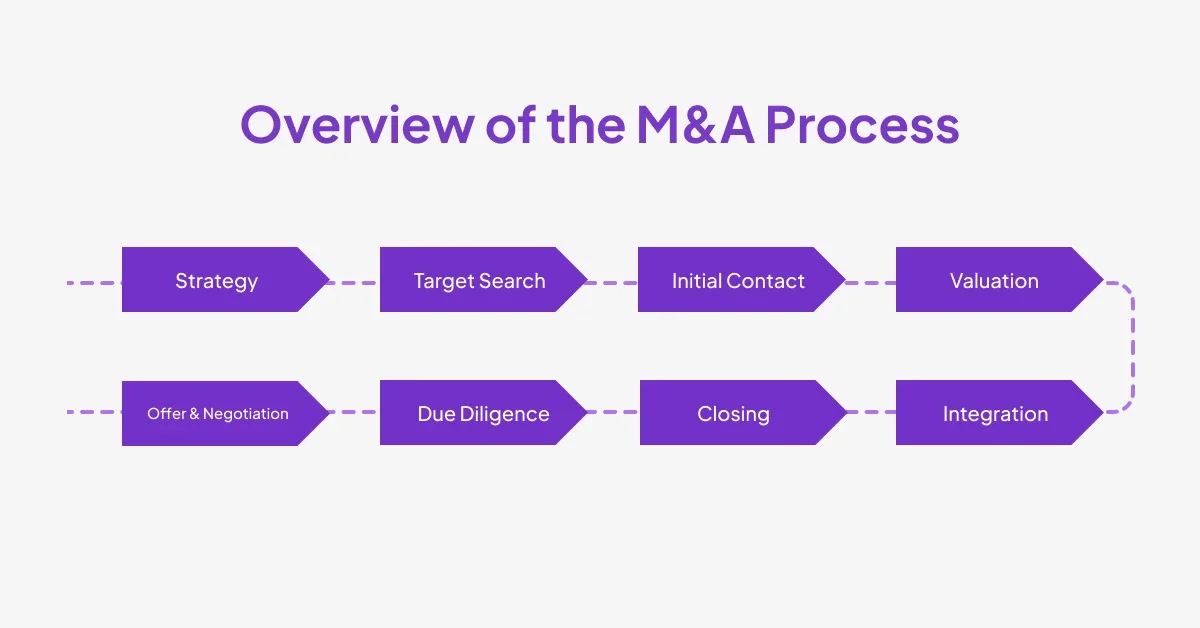 Overview of the M&A Process

Strategy

Target Search

Initial Contact

Valuation

Offer & Negotiation

Due Diligence

Closing

Integration